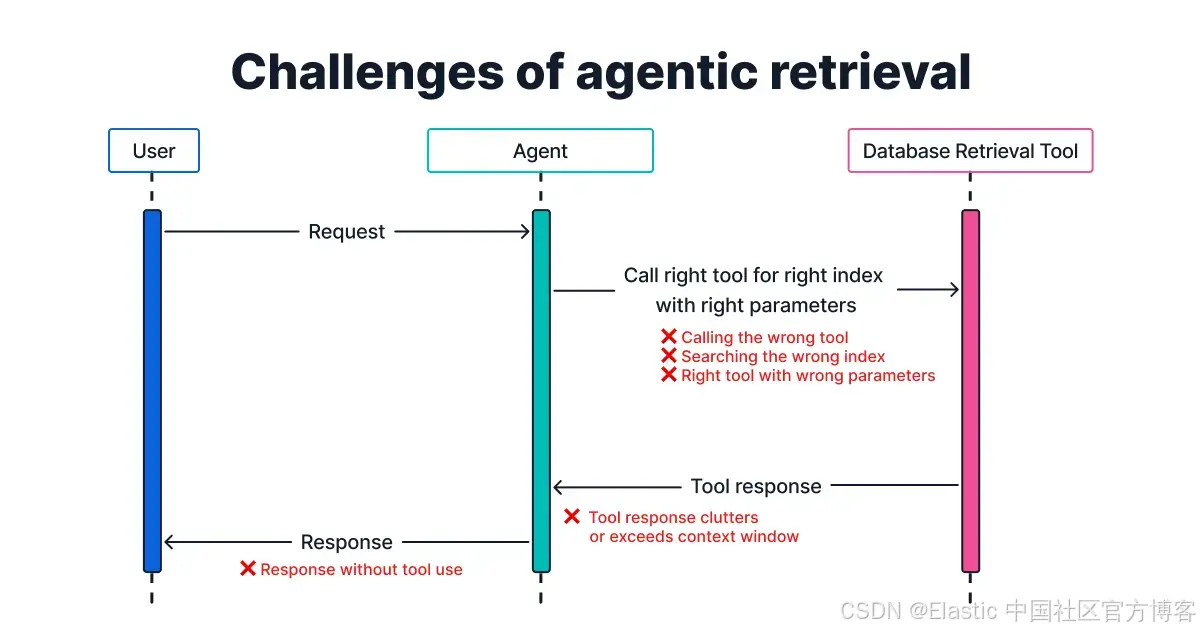 Challenges of agentic retrieval

User

Agent

Database Retrieval Tool

Request

Call right tool for right index with right parameters

❌ Calling the wrong tool
❌ Searching the wrong index
❌ Right tool with wrong parameters

Tool response

❌ Tool response clutters or exceeds context window

Response

❌ Response without tool use

CSDN @Elastic 中国社区官方博客